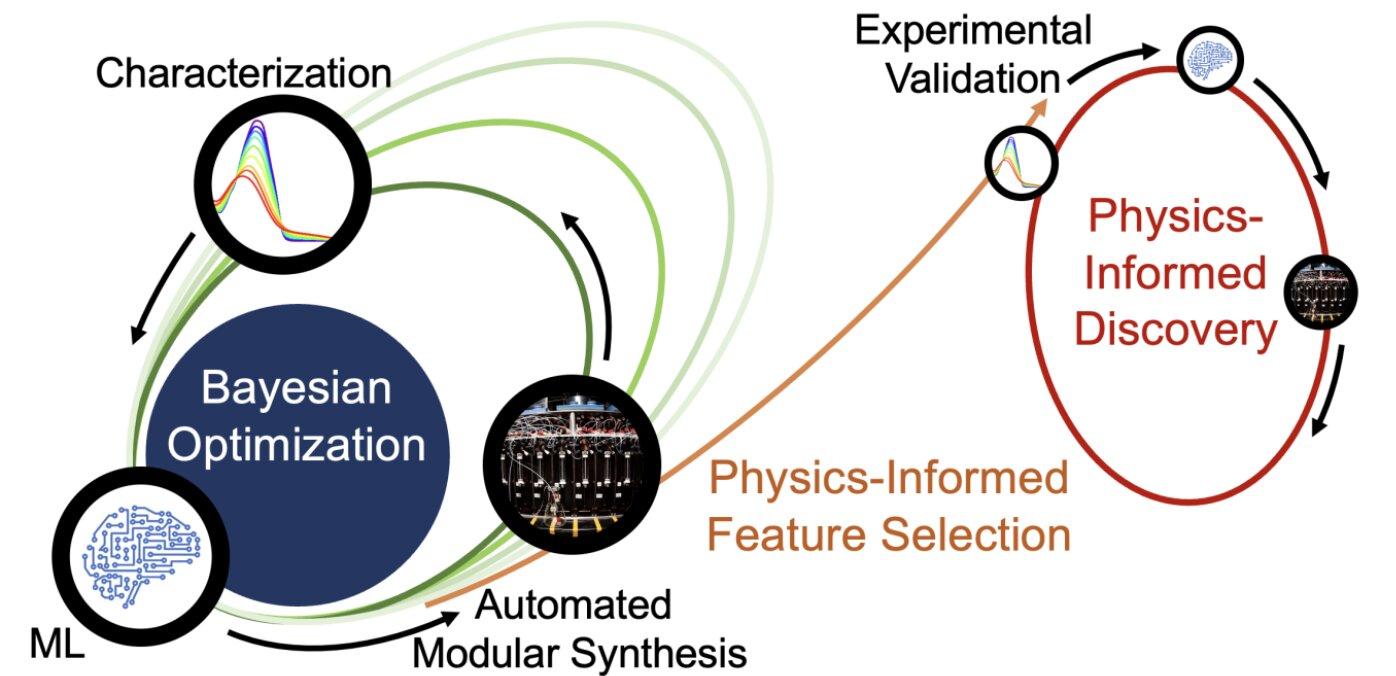 Characterization

Bayesian Optimization

ML

Automated Modular Synthesis

Physics-Informed Feature Selection

Experimental Validation

Physics-Informed Discovery